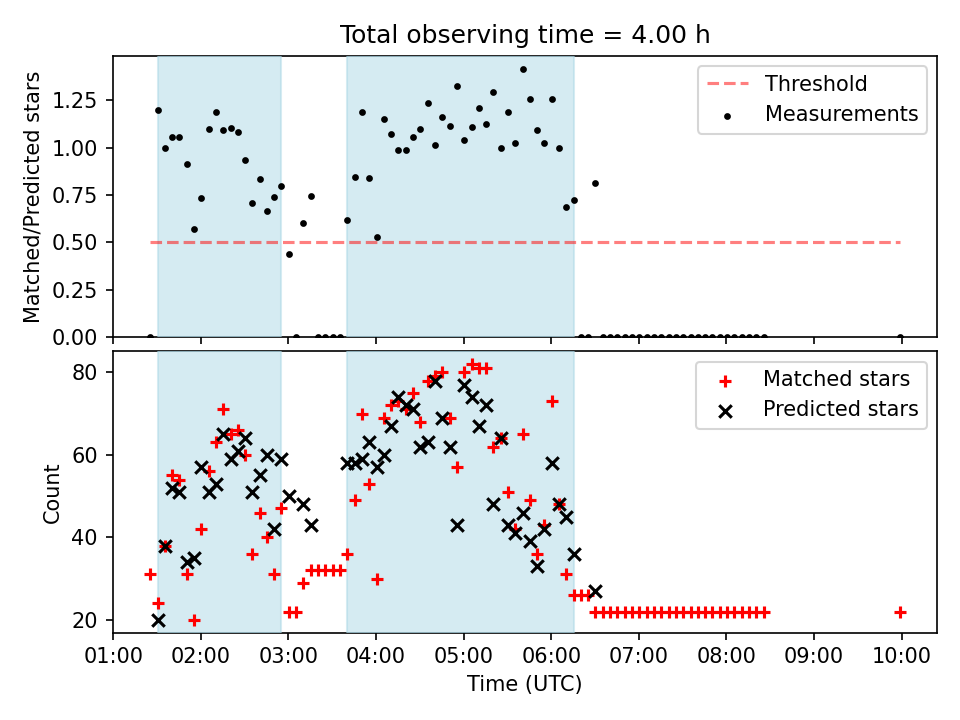 Total observing time = 4.00 h

Matched/Predicted stars

1.25
1.00
0.75
0.50
0.25
0.00

Threshold
Measurements

Count

80
60
40
20

Matched stars
Predicted stars

01:00 02:00 03:00 04:00 05:00 06:00 07:00 08:00 09:00 10:00

Time (UTC)